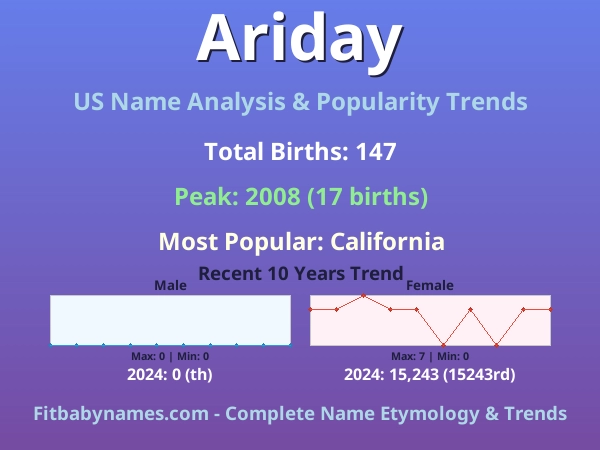 Ariday

US Name Analysis & Popularity Trends

Total Births: 147

Peak: 2008 (17 births)

Most Popular: California

Recent 10 Years Trend

Male

Max: 0 | Min: 0

2024: 0 (th)

Female

Max: 7 | Min: 0

2024: 15,243 (15243rd)

Fitbabynames.com - Complete Name Etymology & Trends